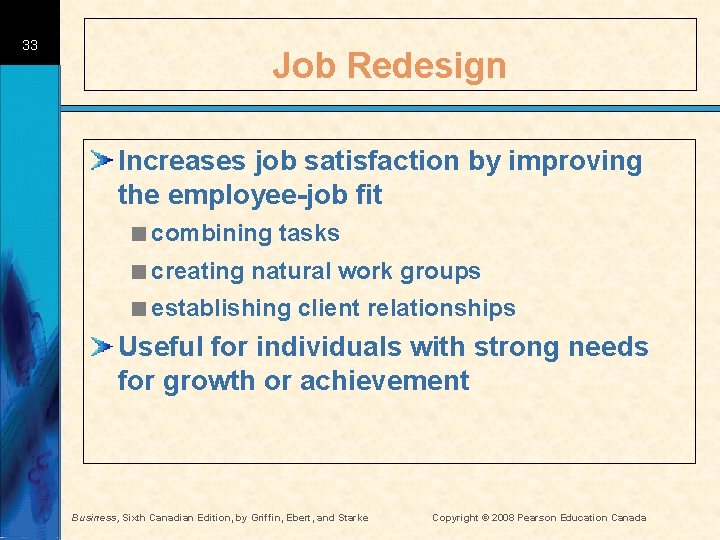 33

Job Redesign

Increases job satisfaction by improving the employee-job fit

combining tasks

creating natural work groups

establishing client relationships

Useful for individuals with strong needs for growth or achievement

Business, Sixth Canadian Edition, by Griffin, Ebert, and Starke

Copyright © 2008 Pearson Education Canada